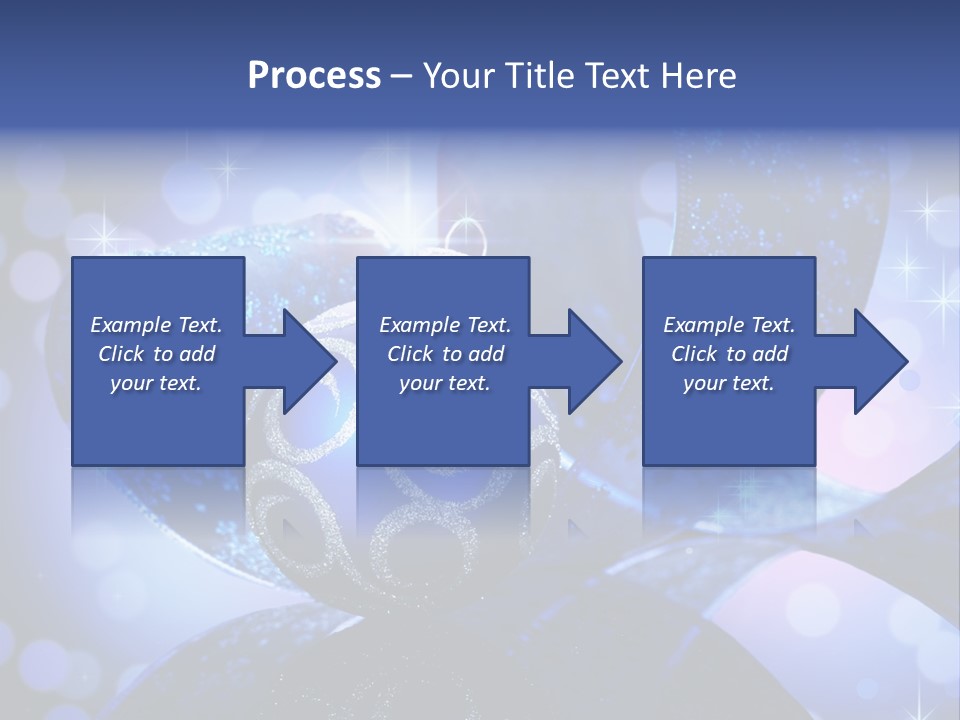 Process – Your Title Text Here

Example Text. Click to add your text.

Example Text. Click to add your text.

Example Text. Click to add your text.